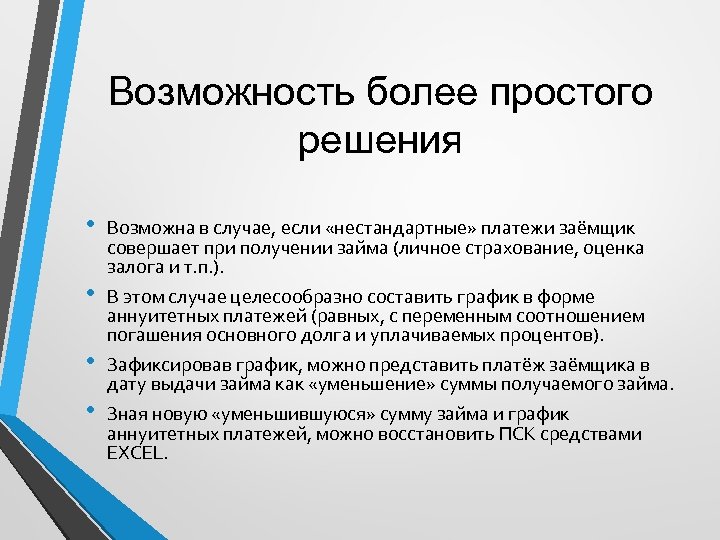 Возможность более простого решения

• Возможна в случае, если «нестандартные» платежи заёмщик совершает при получении займа (личное страхование, оценка залога и т.п.).
• В этом случае целесообразно составить график в форме аннуитетных платежей (равных, с переменным соотношением погашения основного долга и уплачиваемых процентов).
• Зафиксировав график, можно представить платёж заёмщика в дату выдачи займа как «уменьшение» суммы получаемого займа.
• Зная новую «уменьшившуюся» сумму займа и график аннуитетных платежей, можно восстановить ПСК средствами EXCEL.